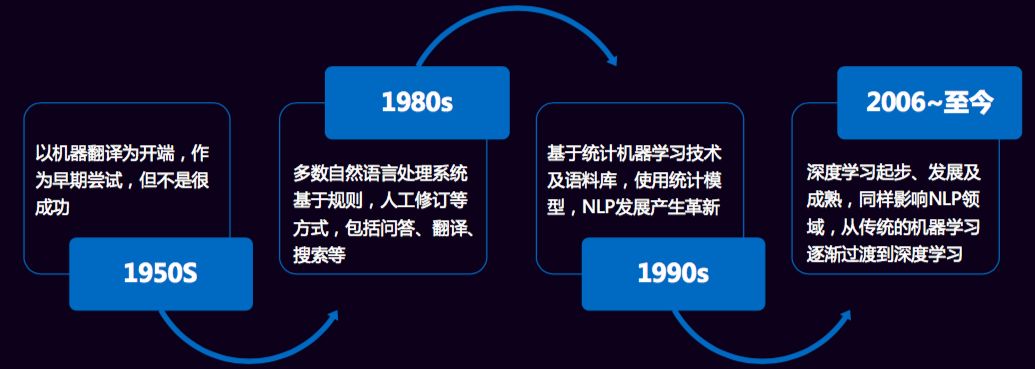 以机器翻译为开端，作为早期尝试，但不是很成功

1950S

1980s

多数自然语言处理系统基于规则，人工修订等方式，包括问答、翻译、搜索等

基于统计机器学习技术及语料库，使用统计模型，NLP发展产生革新

1990s

2006~至今

深度学习起步、发展及成熟，同样影响NLP领域，从传统的机器学习逐渐过渡到深度学习